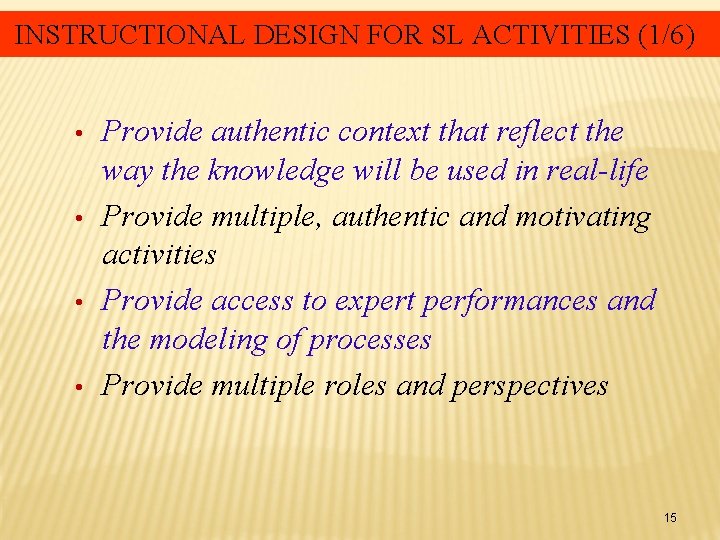 INSTRUCTIONAL DESIGN FOR SL ACTIVITIES (1/6)

• Provide authentic context that reflect the way the knowledge will be used in real-life

• Provide multiple, authentic and motivating activities

• Provide access to expert performances and the modeling of processes

• Provide multiple roles and perspectives

15